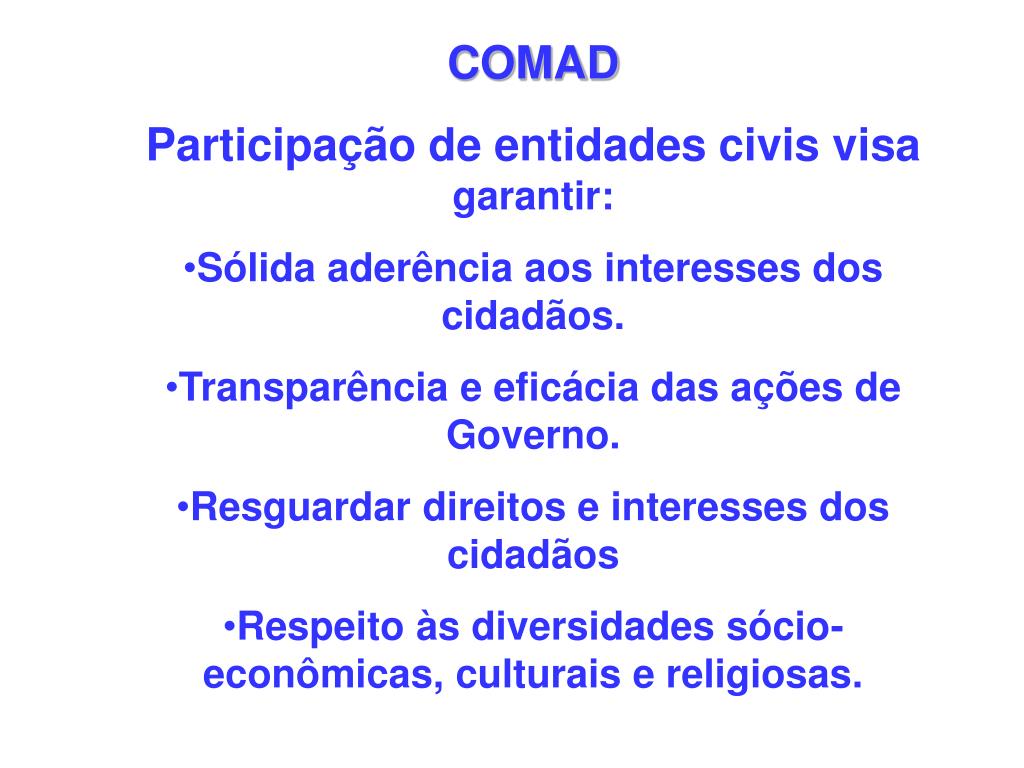 COMAD

Participação de entidades civis visa garantir:

•Sólida aderência aos interesses dos cidadãos.

•Transparência e eficácia das ações de Governo.

•Resguardar direitos e interesses dos cidadãos

•Respeito às diversidades sócio-econômicas, culturais e religiosas.